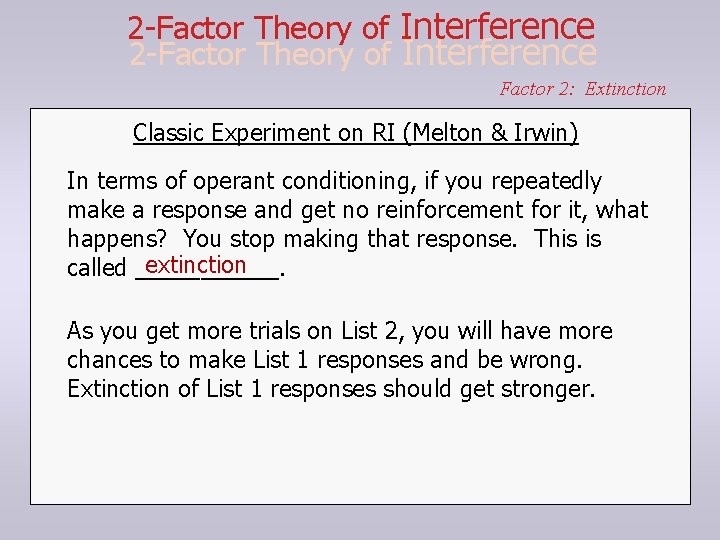 2-Factor Theory of Interference
2-Factor Theory of Interference

Factor 2: Extinction

Classic Experiment on RI (Melton & Irwin)

In terms of operant conditioning, if you repeatedly make a response and get no reinforcement for it, what happens? You stop making that response. This is called extinction.

As you get more trials on List 2, you will have more chances to make List 1 responses and be wrong. Extinction of List 1 responses should get stronger.